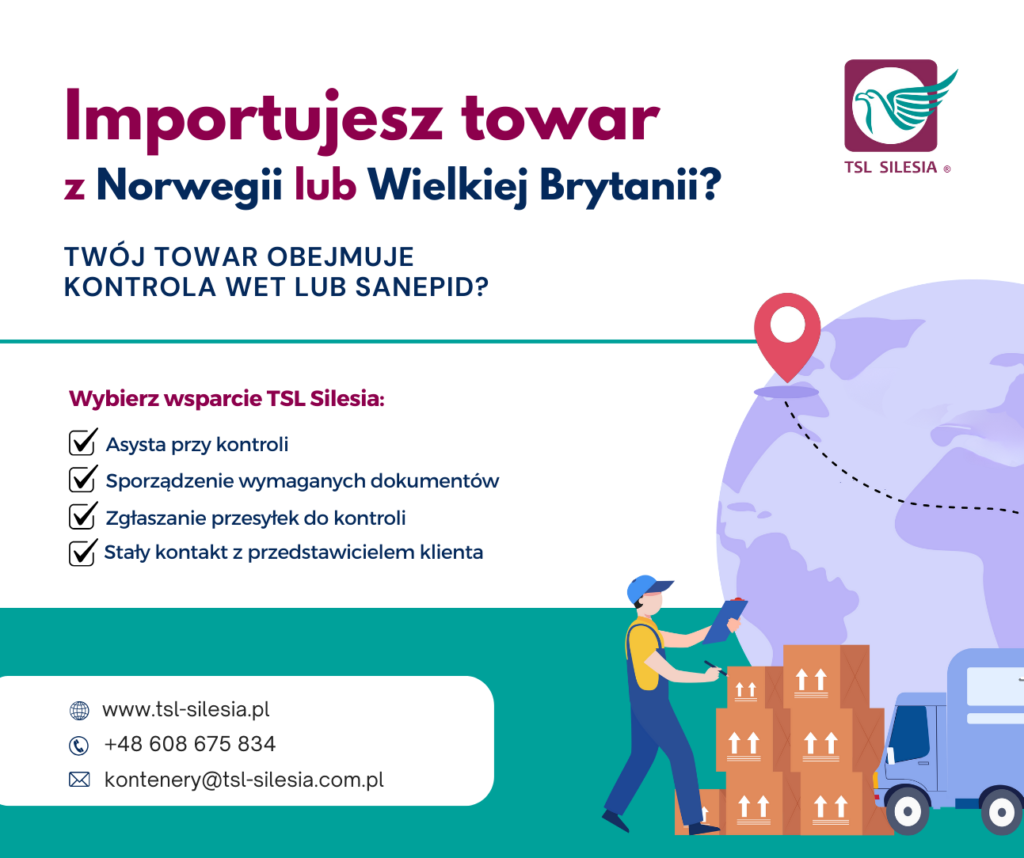 Importujesz towar
z Norwegii lub Wielkiej Brytanii?

TSL SILESIA ®

TWÓJ TOWAR OBEJMUJE KONTROLA WET LUB SANEPID?

Wybierz wsparcie TSL Silesia:

Asysta przy kontroli

Sporządzenie wymaganych dokumentów

Zgłaszanie przesyłek do kontroli

Stały kontakt z przedstawicielem klienta

www.tsl-silesia.pl

+48 608 675 834

kontenery@tsl-silesia.com.pl